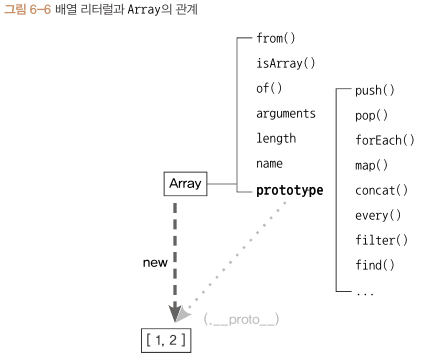 그림 6-6 배열 리터럴과 Array의 관계

from()
isArray()
of()
arguments
length
name
prototype

push()
pop()
forEach()
map()
concat()
every()
filter()
find()
...

Array

new

(.__proto__)

[ 1, 2 ]